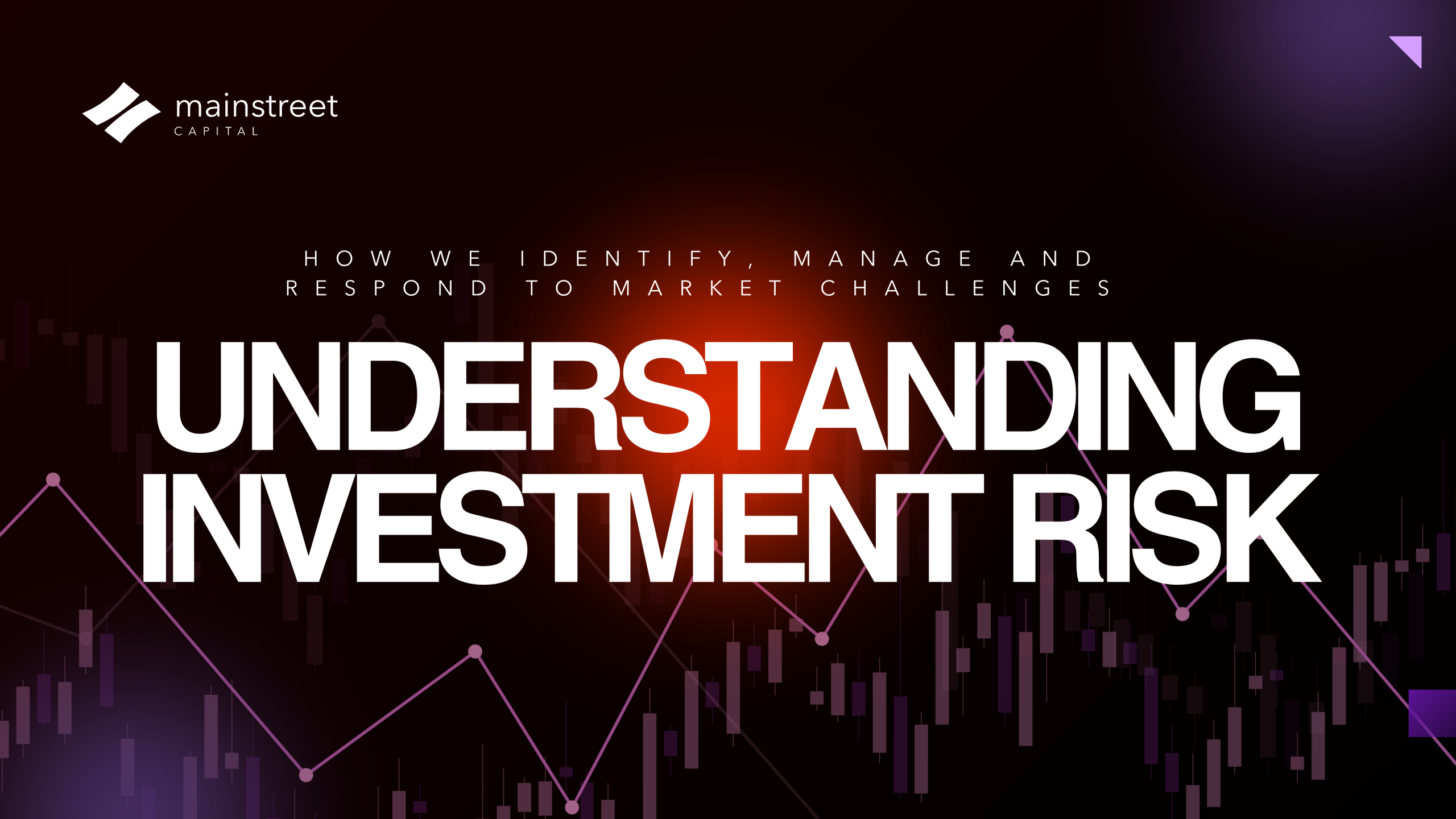 mainstreet
CAPITAL

HOW WE IDENTIFY, MANAGE AND RESPOND TO MARKET CHALLENGES

UNDERSTANDING INVESTMENT RISK